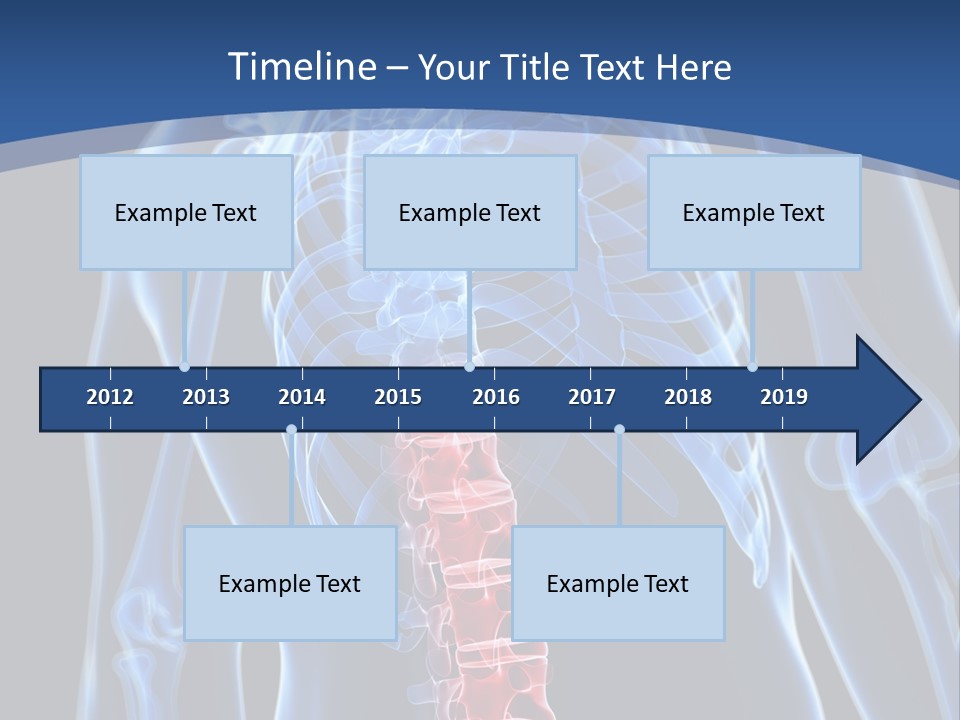 Timeline – Your Title Text Here

Example Text

Example Text

Example Text

2012 2013 2014 2015 2016 2017 2018 2019

Example Text

Example Text